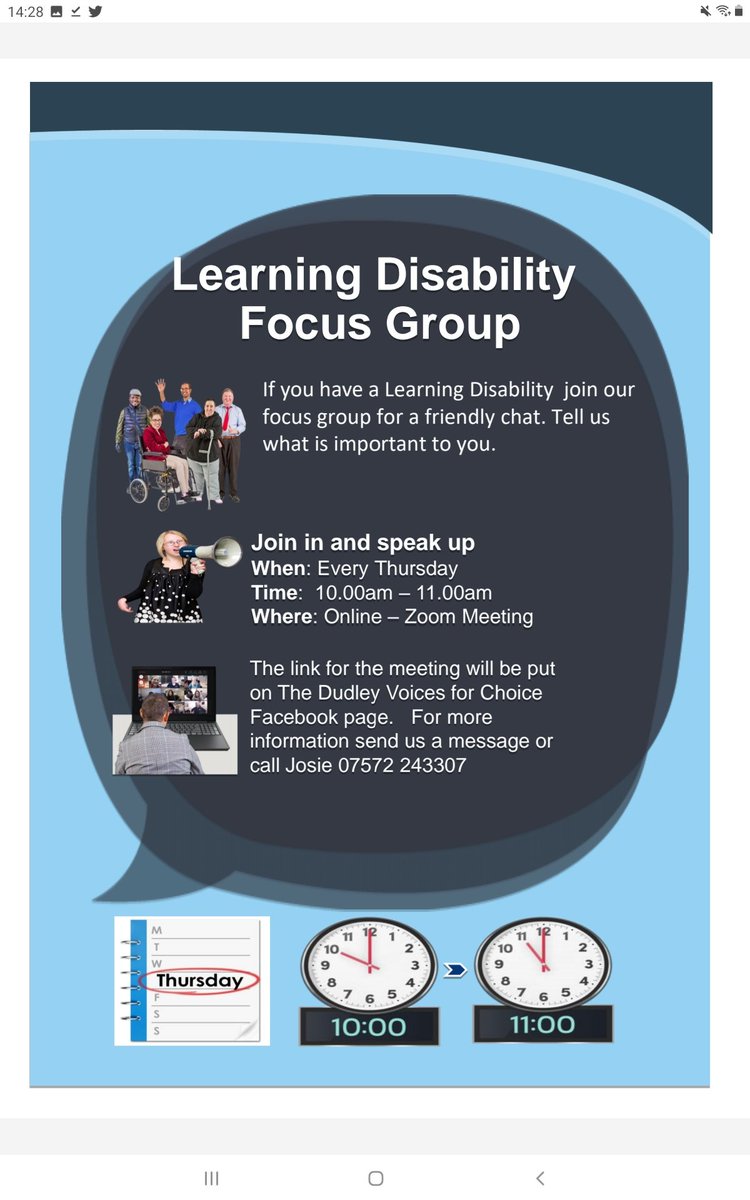 14:28

Learning Disability Focus Group

If you have a Learning Disability join our focus group for a friendly chat. Tell us what is important to you.

Join in and speak up
When: Every Thursday
Time: 10.00am – 11.00am
Where: Online – Zoom Meeting

The link for the meeting will be put on The Dudley Voices for Choice Facebook page. For more information send us a message or call Josie 07572 243307

M
T
W
Thursday
F
S
S

11 12 1 2 3 4 5 6 7 8 9 10
10:00

11 12 1 2 3 4 5 6 7 8 9 10
11:00